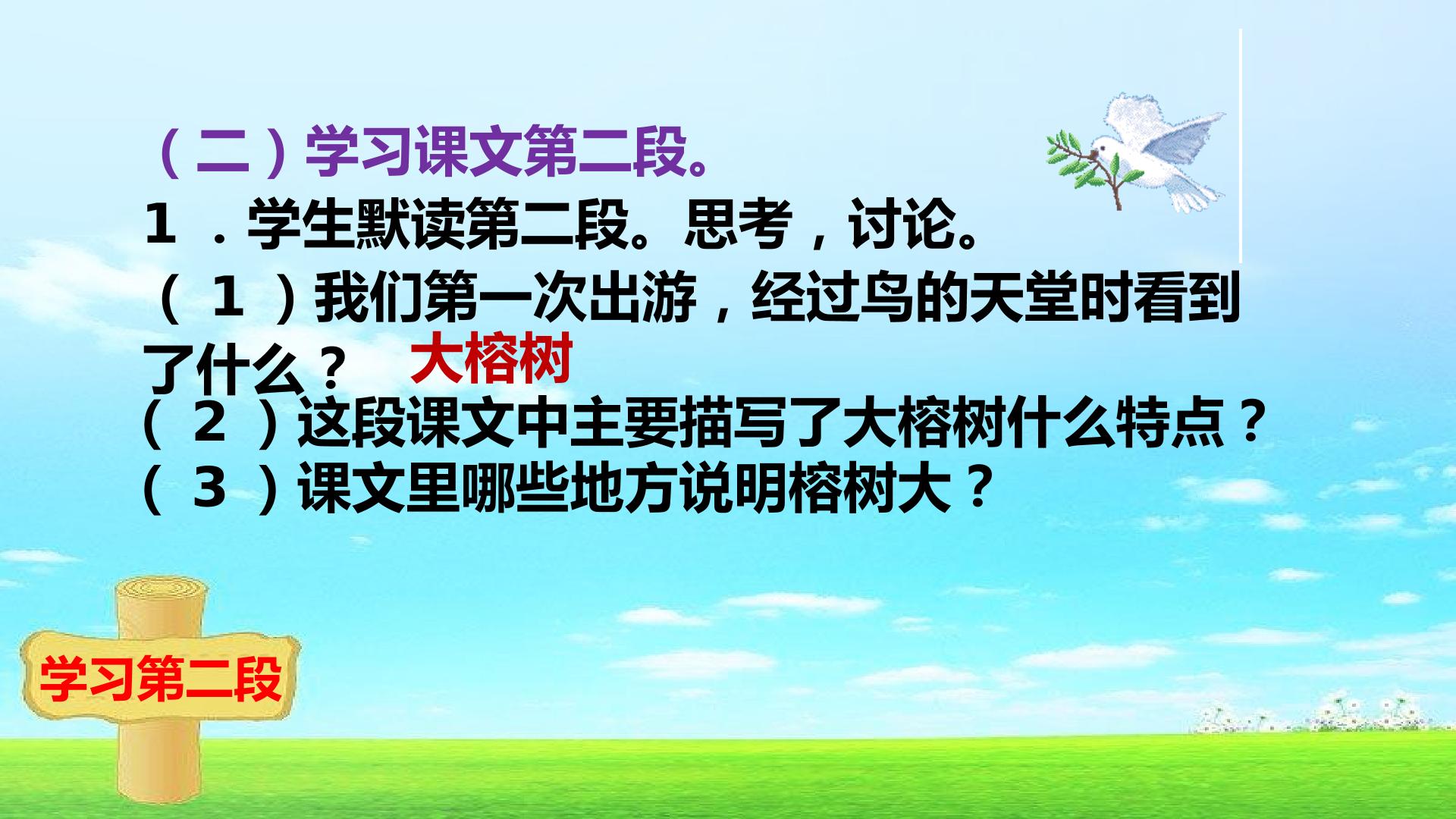 （二）学习课文第二段。

1.学生默读第二段。思考，讨论。

（1）我们第一次出游，经过鸟的天堂时看到了什么？ 大榕树

（2）这段课文中主要描写了大榕树什么特点？

（3）课文里哪些地方说明榕树大？

学习第二段